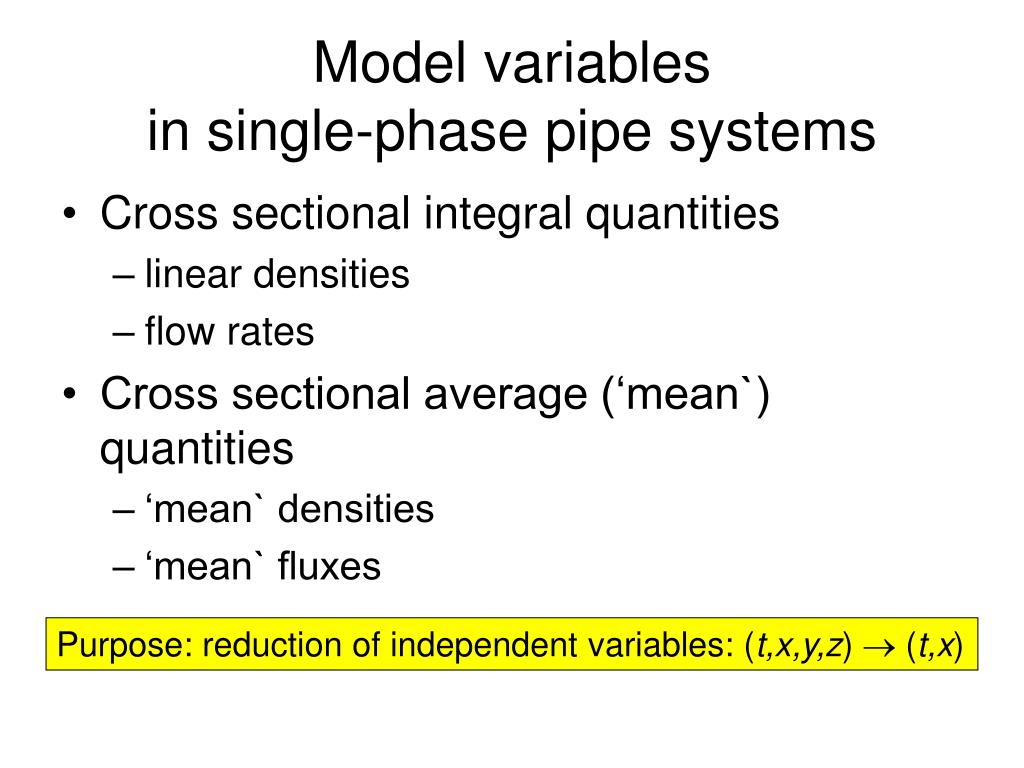 Model variables
in single-phase pipe systems

• Cross sectional integral quantities
– linear densities
– flow rates
• Cross sectional average (‘mean`) quantities
– ‘mean` densities
– ‘mean` fluxes

Purpose: reduction of independent variables: $(t,x,y,z) \rightarrow (t,x)$